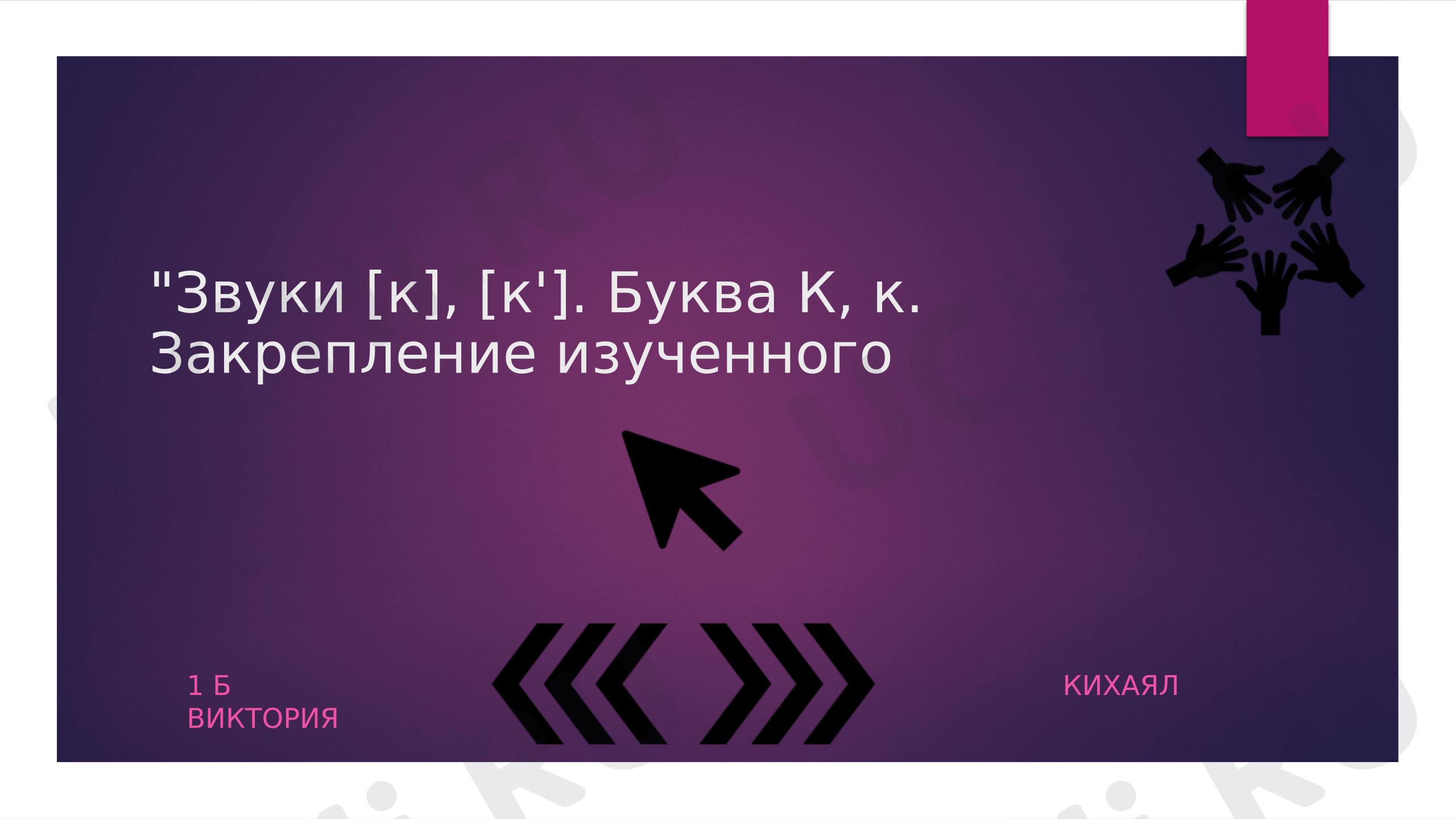 "Звуки [к], [к']. Буква К, к. Закрепление изученного

1 Б
ВИКТОРИЯ

КИХАЯЛ